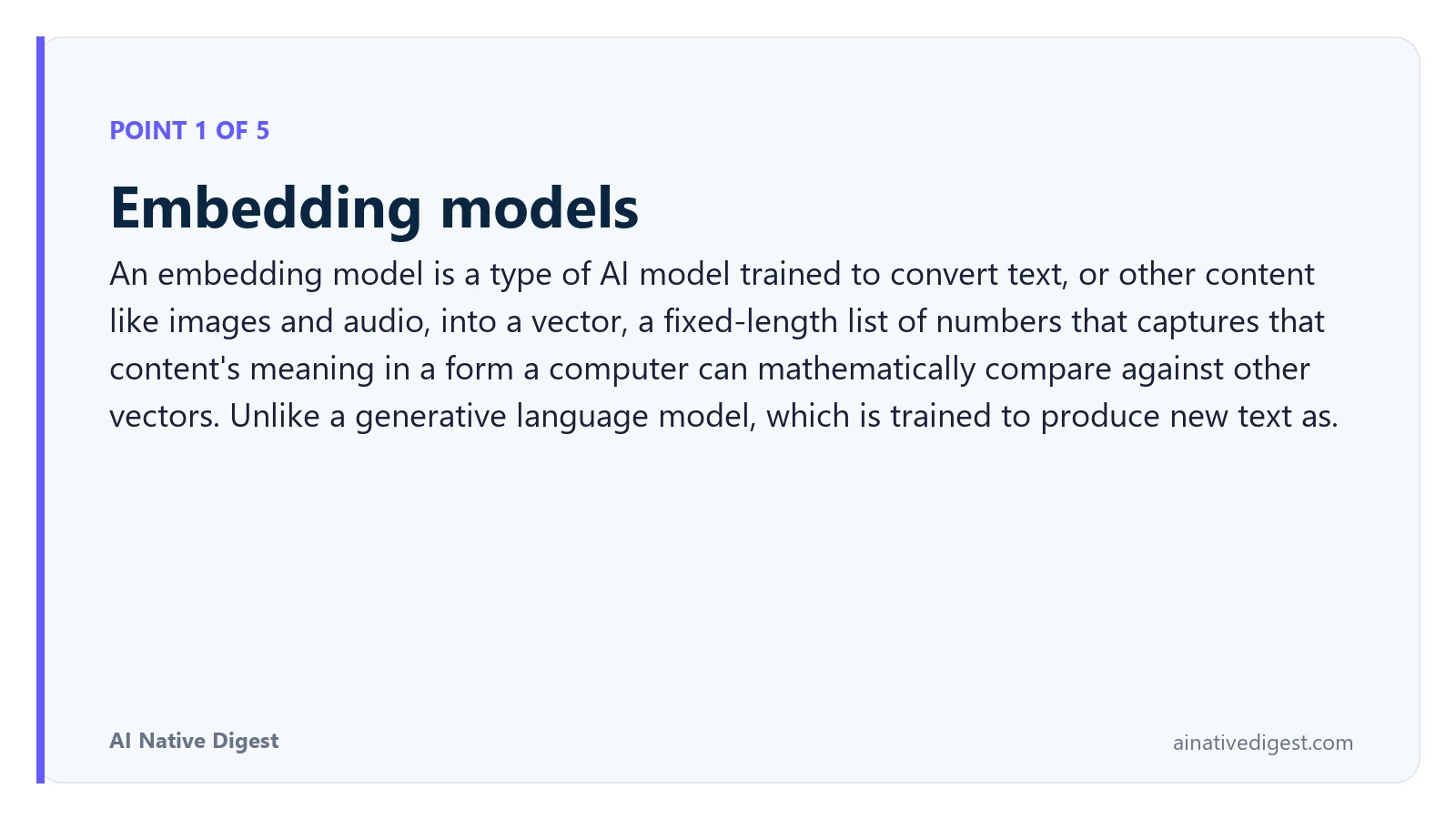 POINT 1 OF 5

Embedding models

An embedding model is a type of AI model trained to convert text, or other content like images and audio, into a vector, a fixed-length list of numbers that captures that content's meaning in a form a computer can mathematically compare against other vectors. Unlike a generative language model, which is trained to produce new text as.

AI Native Digest

ainativedigest.com